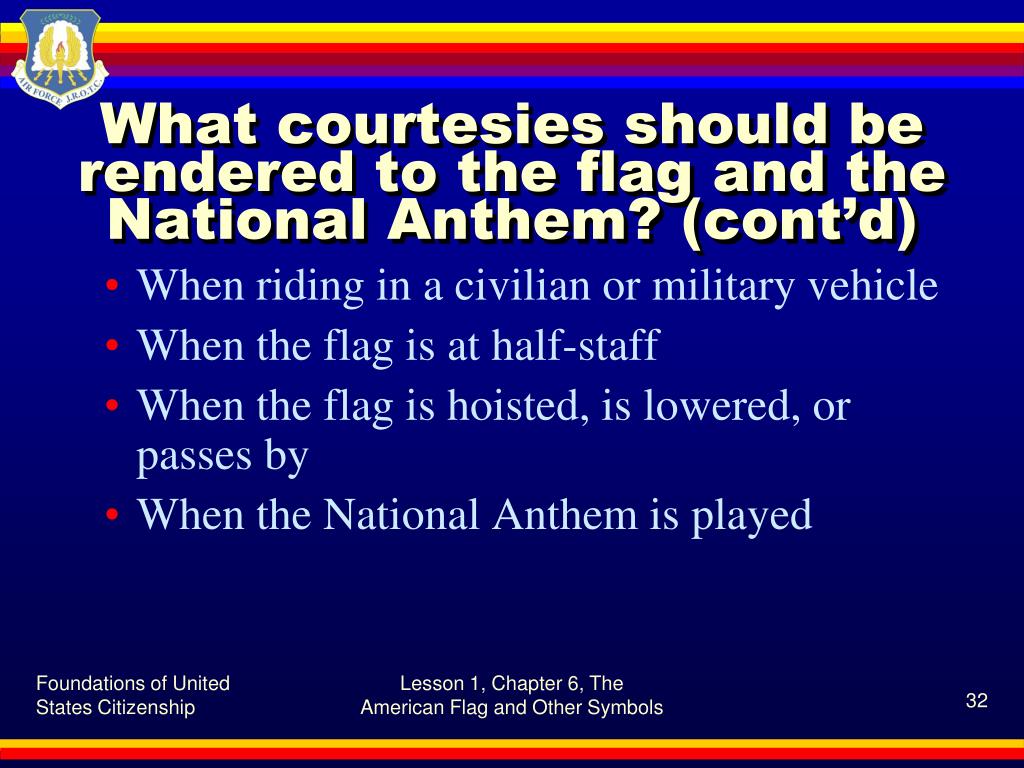 AIR FORCE J.R.O.T.C.

What courtesies should be rendered to the flag and the National Anthem? (cont'd)

• When riding in a civilian or military vehicle
• When the flag is at half-staff
• When the flag is hoisted, is lowered, or passes by
• When the National Anthem is played

Foundations of United States Citizenship

Lesson 1, Chapter 6, The American Flag and Other Symbols

32